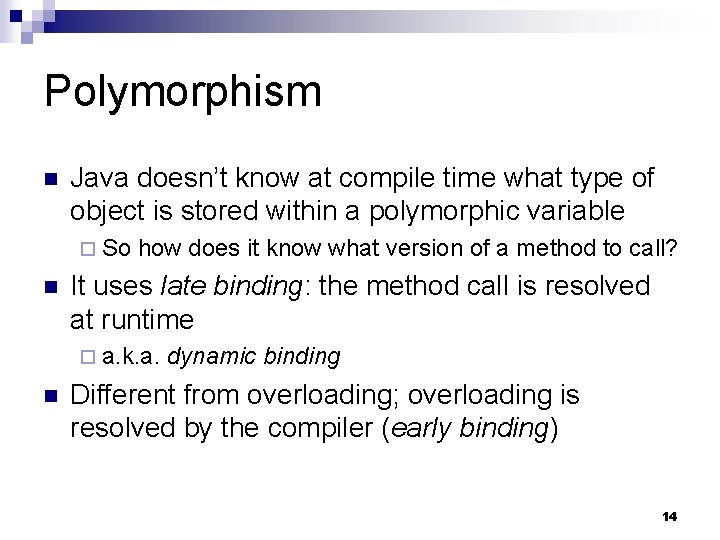 Polymorphism

Java doesn't know at compile time what type of object is stored within a polymorphic variable

So how does it know what version of a method to call?

It uses late binding: the method call is resolved at runtime

a.k.a. dynamic binding

Different from overloading; overloading is resolved by the compiler (early binding)

14